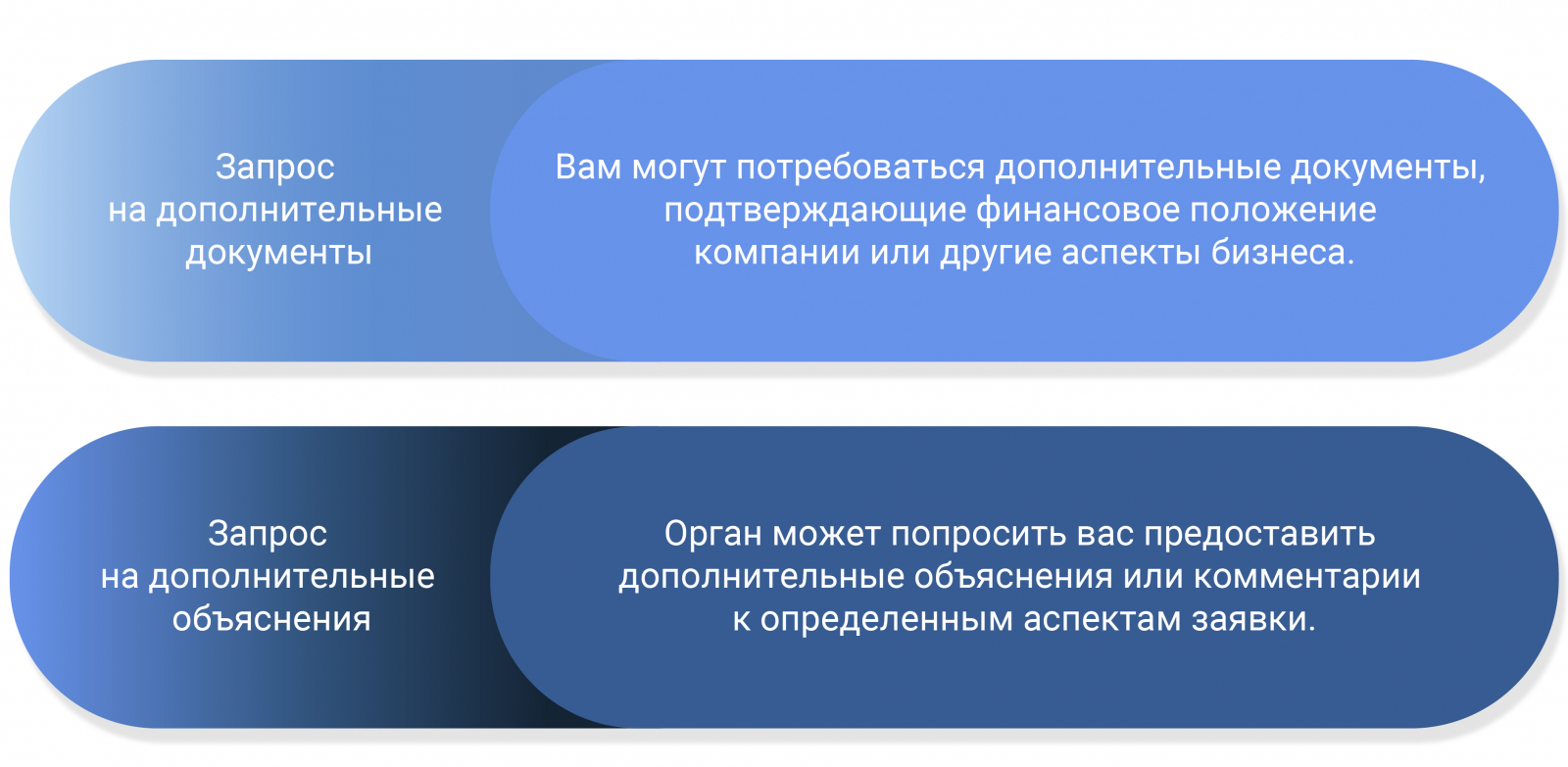 Запрос на дополнительные документы

Вам могут потребоваться дополнительные документы, подтверждающие финансовое положение компании или другие аспекты бизнеса.

Запрос на дополнительные объяснения

Орган может попросить вас предоставить дополнительные объяснения или комментарии к определенным аспектам заявки.